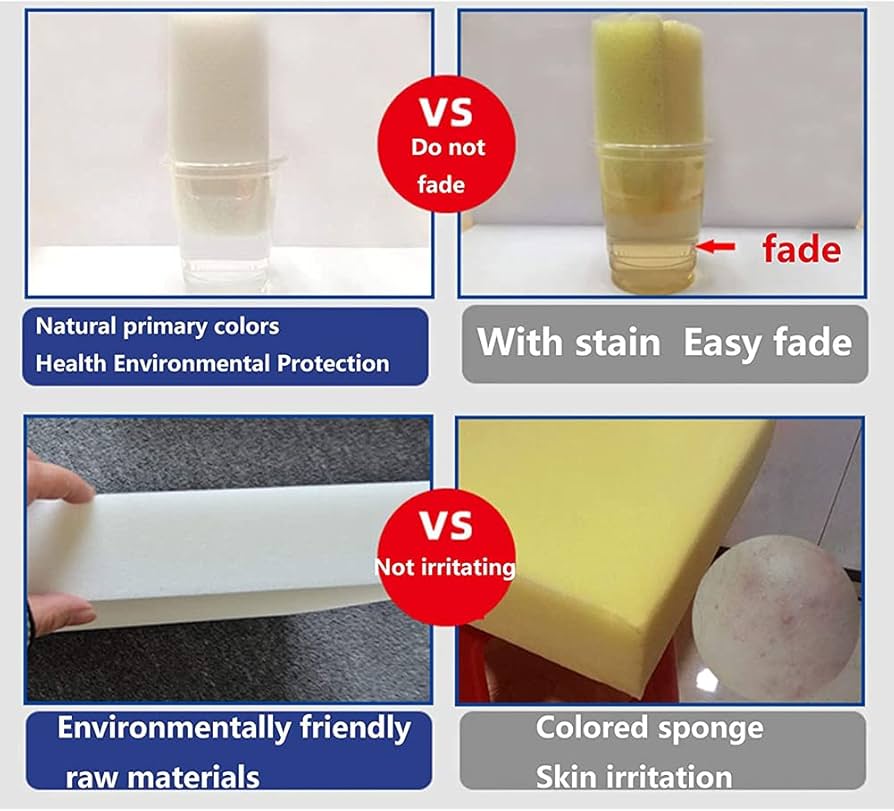 VS
Do not fade

fade

Natural primary colors
Health Environmental Protection

With stain Easy fade

VS
Not irritating

Environmentally friendly raw materials

Colored sponge
Skin irritation